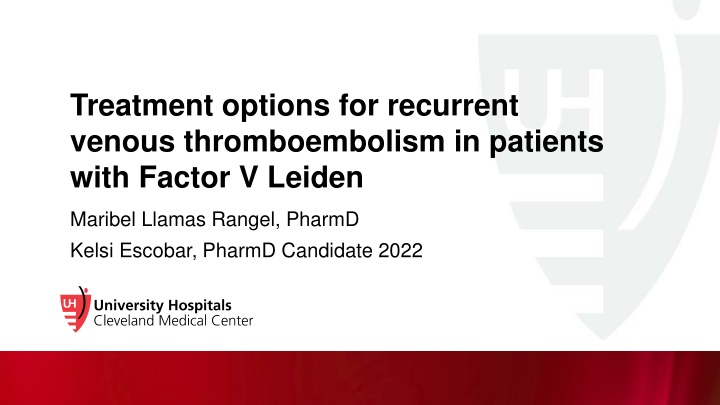 Treatment options for recurrent venous thromboembolism in patients with Factor V Leiden

Maribel Llamas Rangel, PharmD

Kelsi Escobar, PharmD Candidate 2022

UH

University Hospitals
Cleveland Medical Center